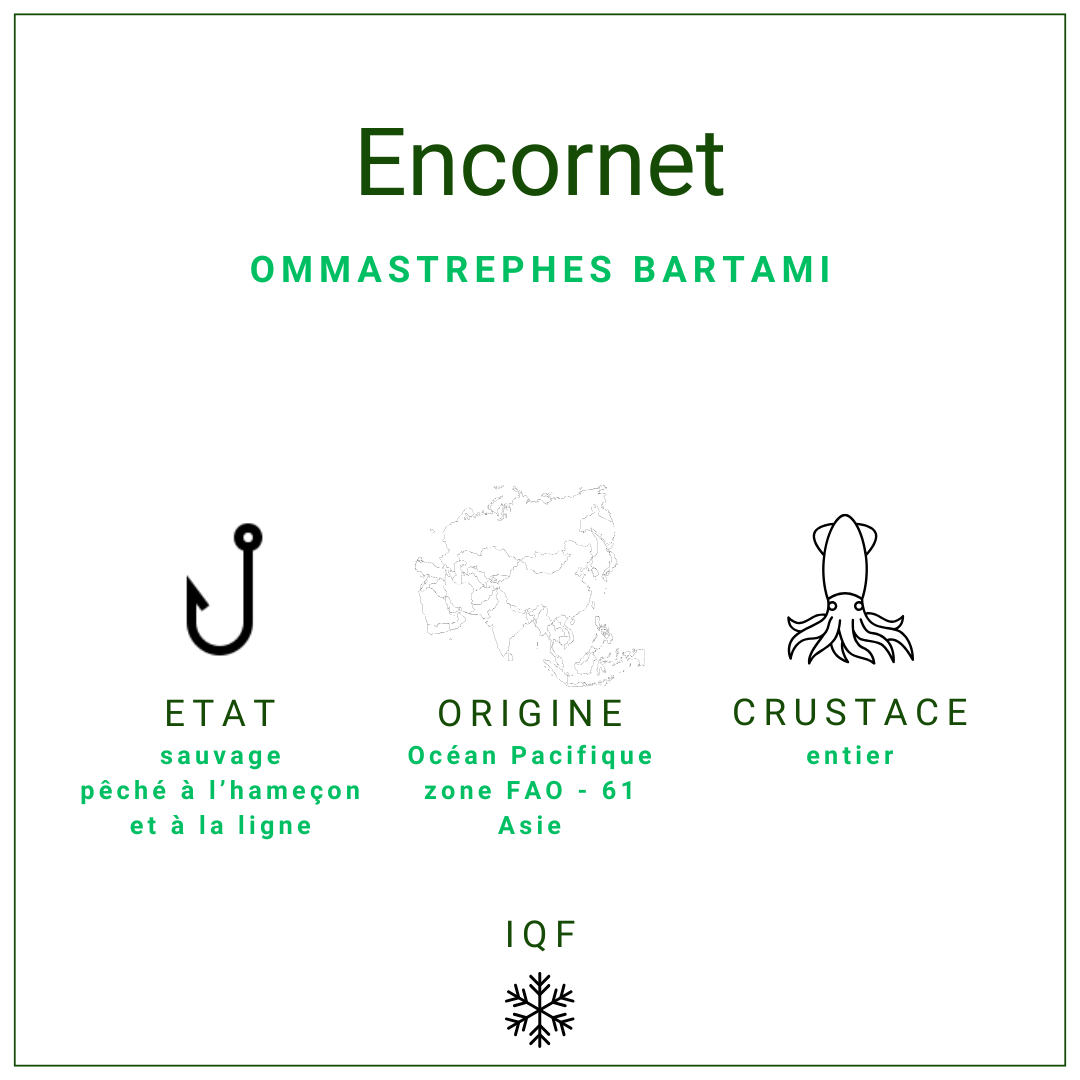 Encornet

OMMASTREPHES BARTAMI

ETAT
sauvage
pêché à l'hameçon
et à la ligne

ORIGINE
Océan Pacifique
zone FAO - 61
Asie

CRUSTACE
entier

IQF